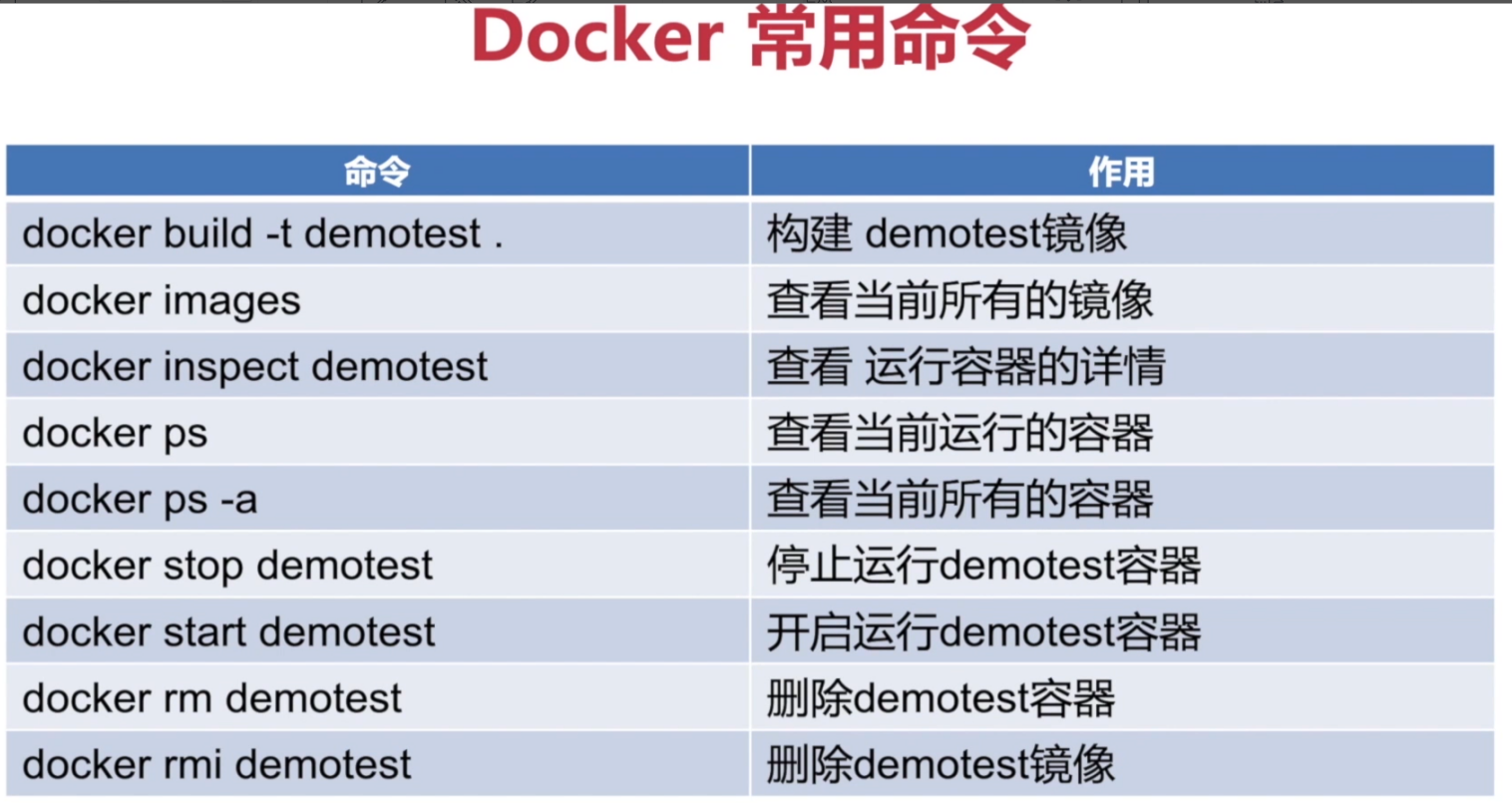 Docker 常用命令

| 命令 | 作用 |
|---|---|
| docker build -t demotest . | 构建 demotest镜像 |
| docker images | 查看当前所有的镜像 |
| docker inspect demotest | 查看 运行容器的详情 |
| docker ps | 查看当前运行的容器 |
| docker ps -a | 查看当前所有的容器 |
| docker stop demotest | 停止运行demotest容器 |
| docker start demotest | 开启运行demotest容器 |
| docker rm demotest | 删除demotest容器 |
| docker rmi demotest | 删除demotest镜像 |